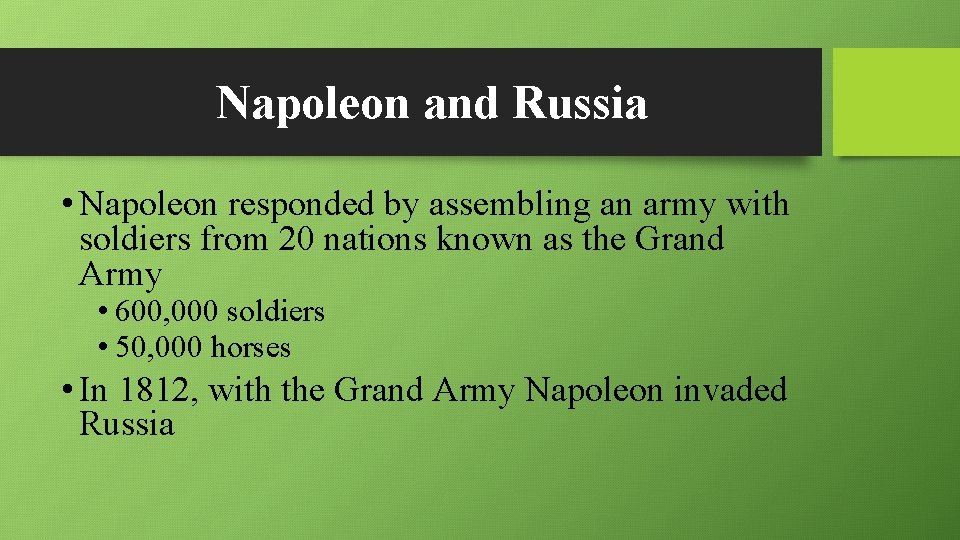 Napoleon and Russia

• Napoleon responded by assembling an army with soldiers from 20 nations known as the Grand Army
  • 600,000 soldiers
  • 50,000 horses
• In 1812, with the Grand Army Napoleon invaded Russia